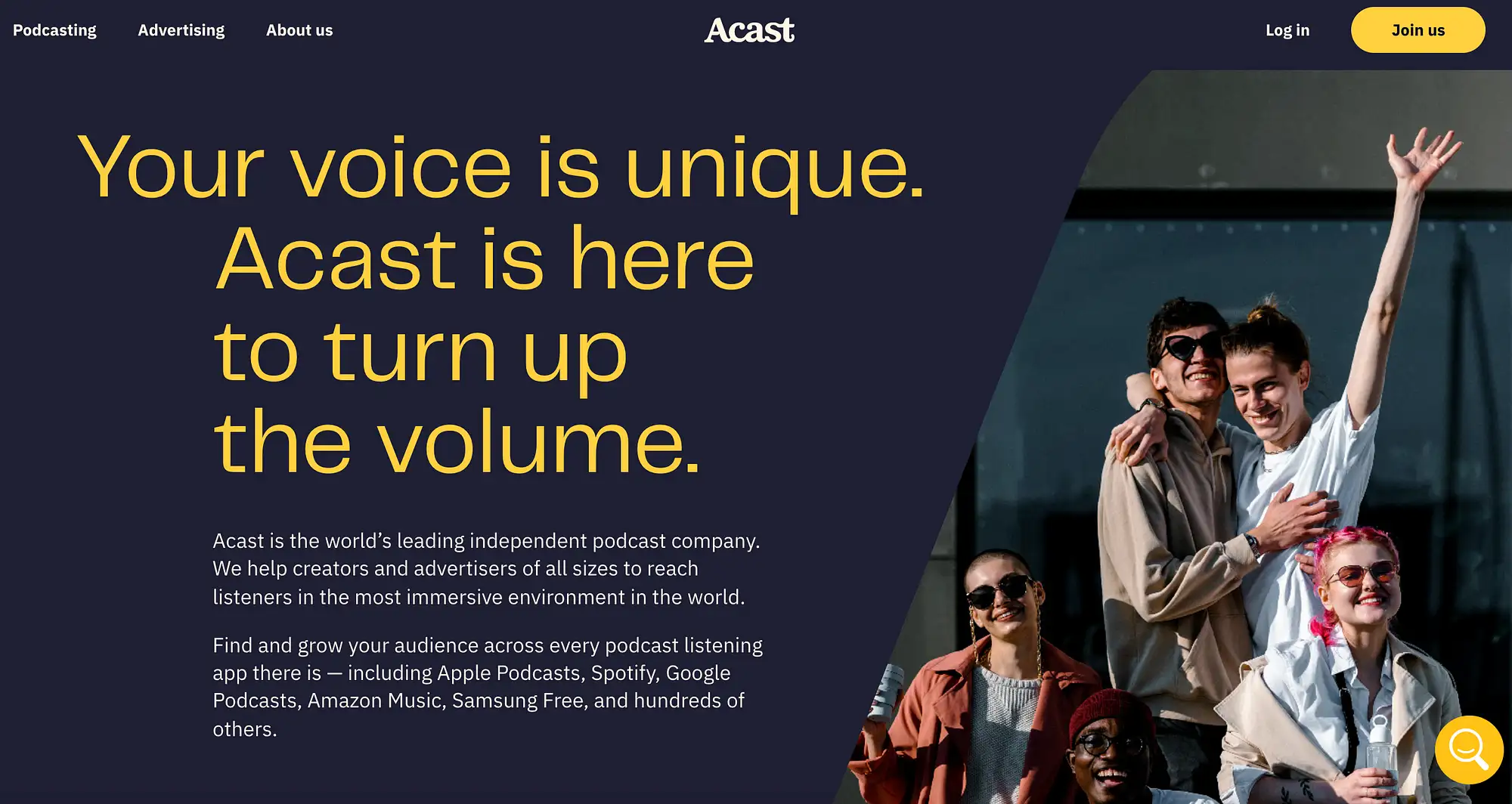 Podcasting Advertising About us

Acast

Log in Join us

Your voice is unique. Acast is here to turn up the volume.

Acast is the world's leading independent podcast company. We help creators and advertisers of all sizes to reach listeners in the most immersive environment in the world.

Find and grow your audience across every podcast listening app there is — including Apple Podcasts, Spotify, Google Podcasts, Amazon Music, Samsung Free, and hundreds of others.